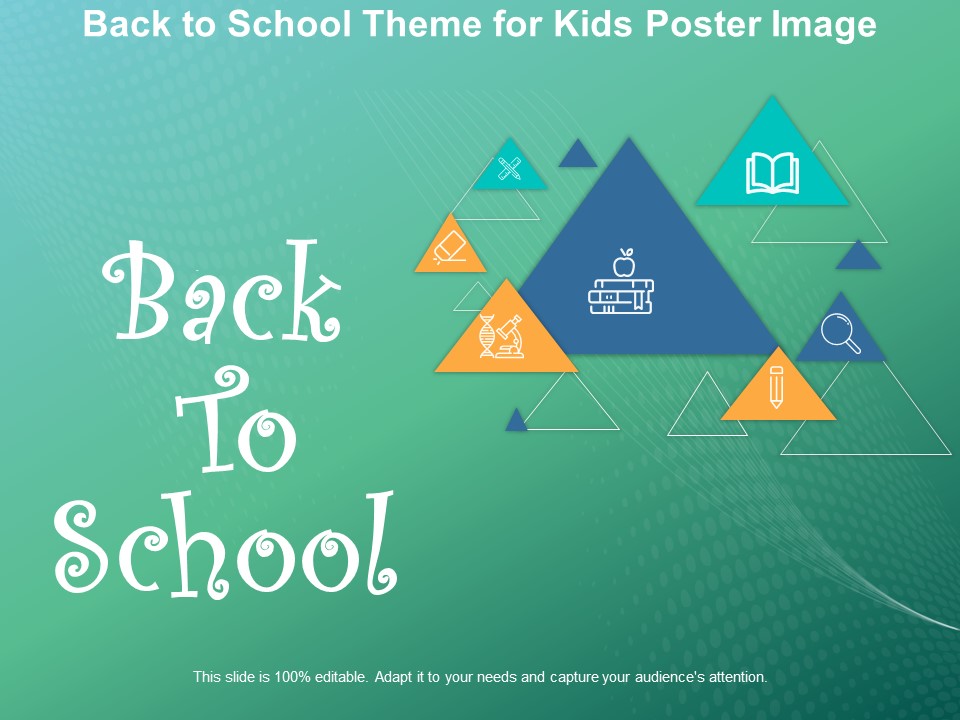 Back to School Theme for Kids Poster Image

Back To School

This slide is 100% editable. Adapt it to your needs and capture your audience's attention.